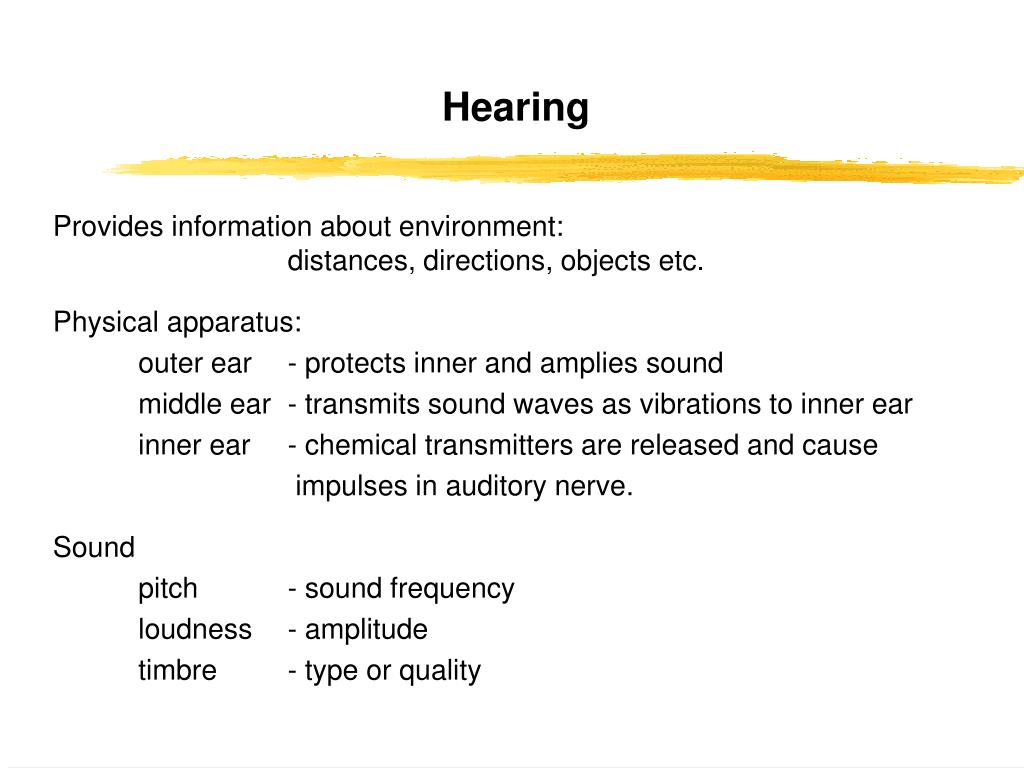 Hearing

Provides information about environment:
distances, directions, objects etc.

Physical apparatus:
outer ear - protects inner and amplies sound
middle ear - transmits sound waves as vibrations to inner ear
inner ear - chemical transmitters are released and cause impulses in auditory nerve.

Sound
pitch - sound frequency
loudness - amplitude
timbre - type or quality